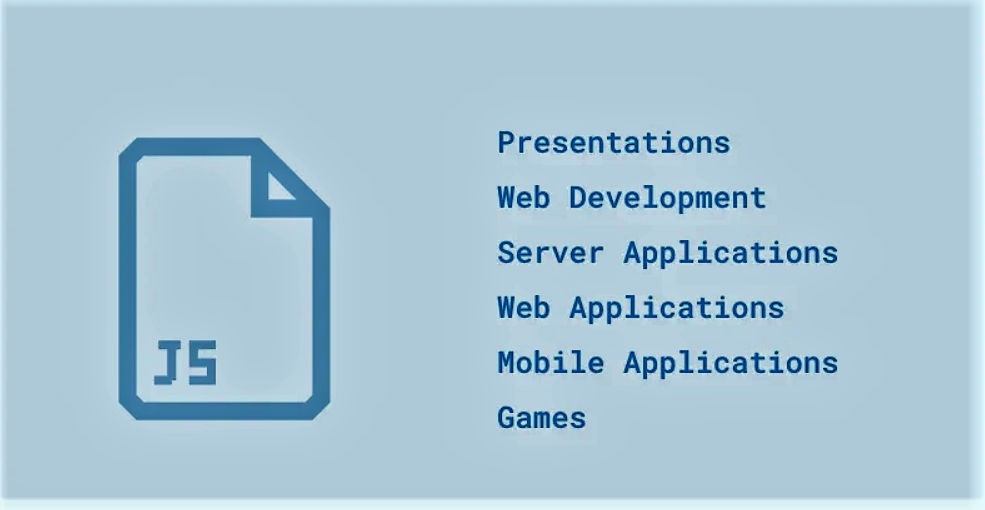 JS

Presentations
Web Development
Server Applications
Web Applications
Mobile Applications
Games